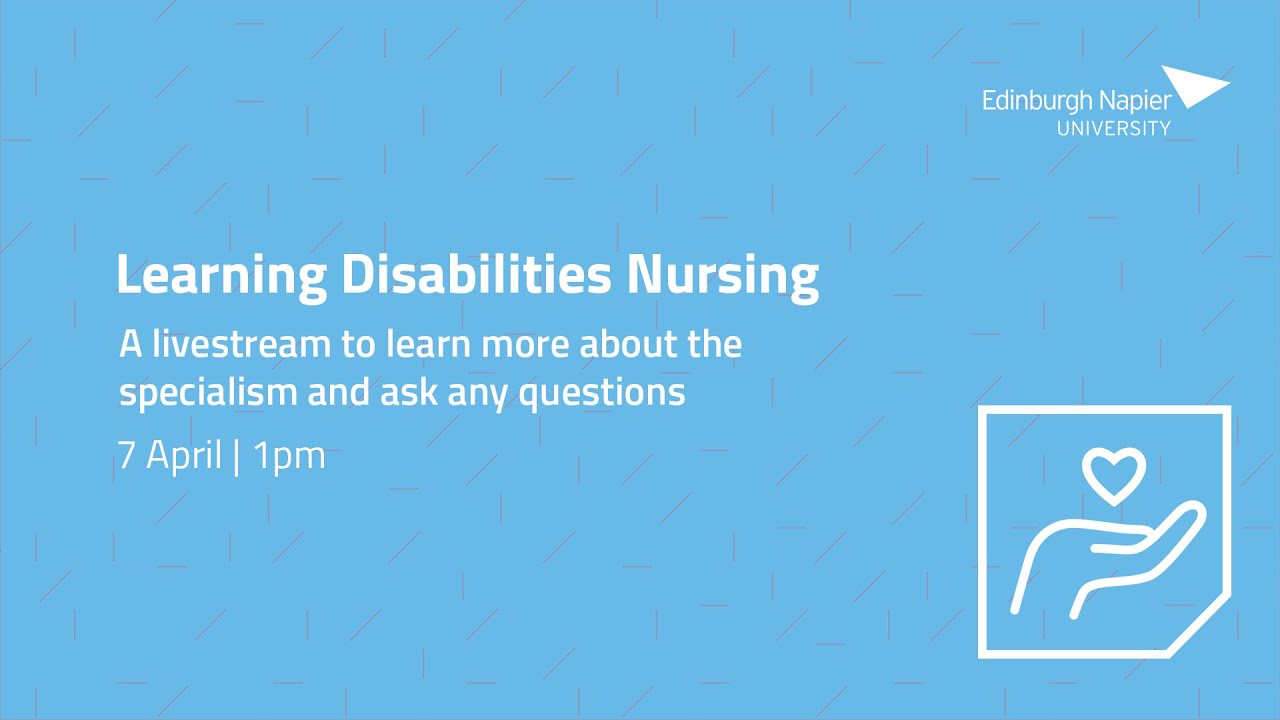 Edinburgh Napier
UNIVERSITY

Learning Disabilities Nursing

A livestream to learn more about the specialism and ask any questions

7 April | 1pm